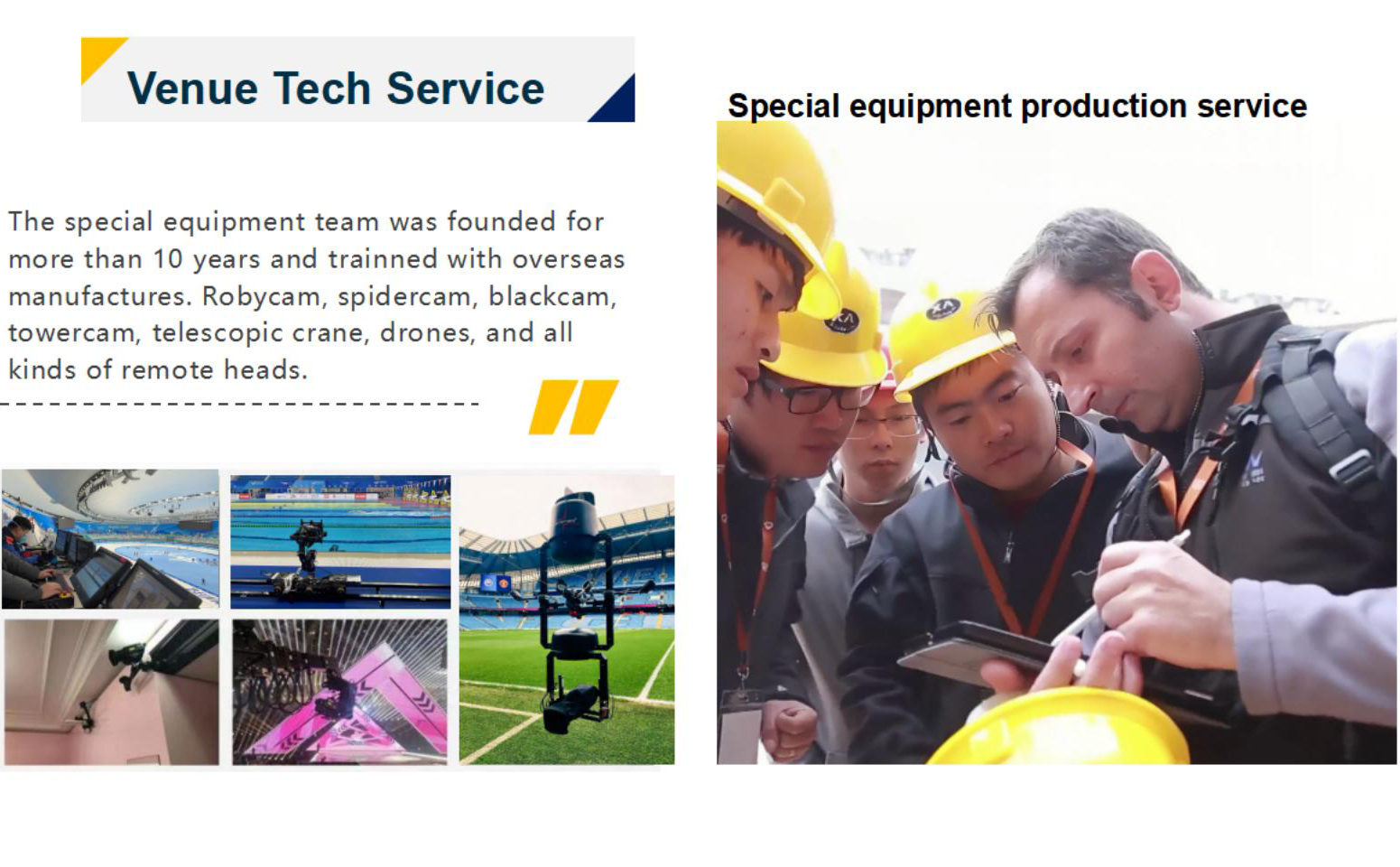 Venue Tech Service

The special equipment team was founded for more than 10 years and trainned with overseas manufactures. Robycam, spidercam, blackcam, towercam, telescopic crane, drones, and all kinds of remote heads.

Special equipment production service